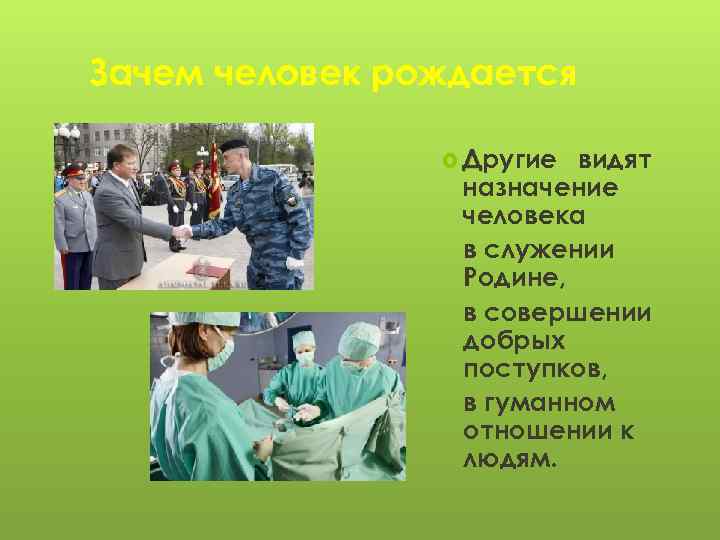 Зачем человек рождается

Другие видят назначение человека

в служении Родине,

в совершении добрых поступков,

в гуманном отношении к людям.